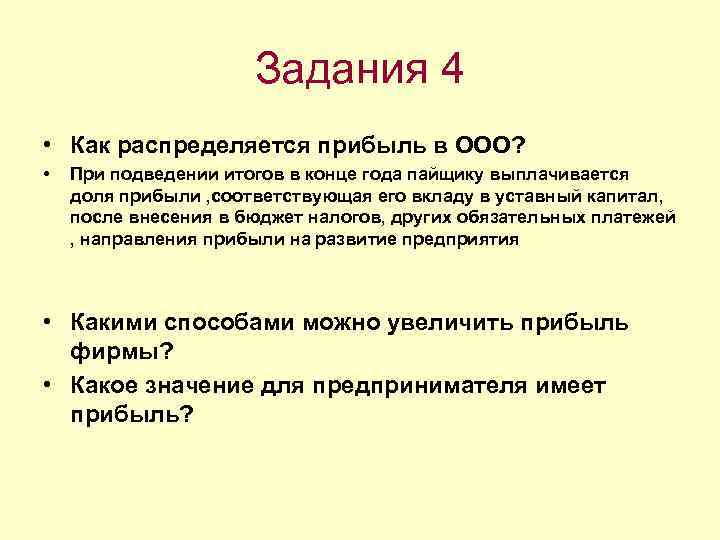 Задания 4

• Как распределяется прибыль в ООО?

• При подведении итогов в конце года пайщику выплачивается доля прибыли ,соответствующая его вкладу в уставный капитал, после внесения в бюджет налогов, других обязательных платежей , направления прибыли на развитие предприятия

• Какими способами можно увеличить прибыль фирмы?

• Какое значение для предпринимателя имеет прибыль?